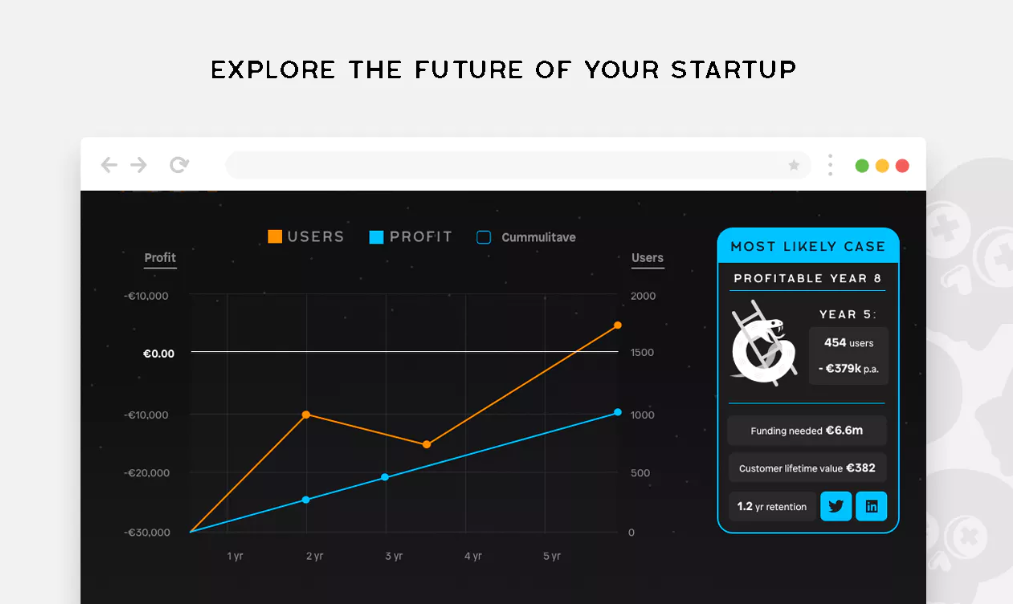 EXPLORE THE FUTURE OF YOUR STARTUP

USERS PROFIT Cummulitave

Profit

-€10,000
€0.00
-€10,000
-€20,000
-€30,000

Users

2000
1500
1000
500
0

1 yr 2 yr 3 yr 4 yr 5 yr

MOST LIKELY CASE

PROFITABLE YEAR 8

YEAR 5:

454 users

- €379k p.a.

Funding needed €6.6m

Customer lifetime value €382

1.2 yr retention